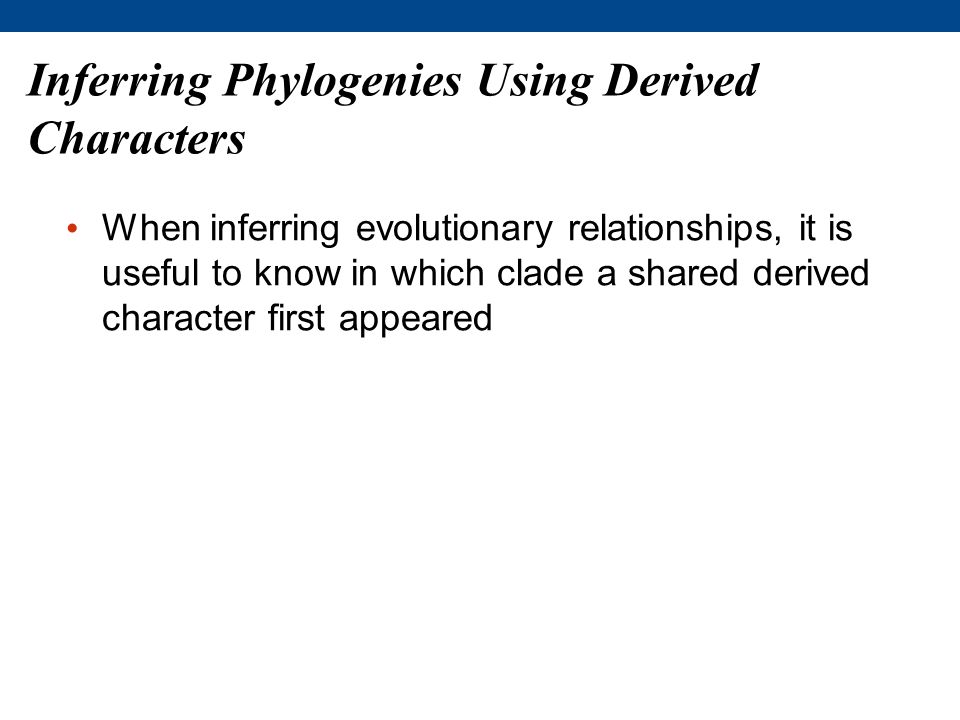 Inferring Phylogenies Using Derived Characters

• When inferring evolutionary relationships, it is useful to know in which clade a shared derived character first appeared